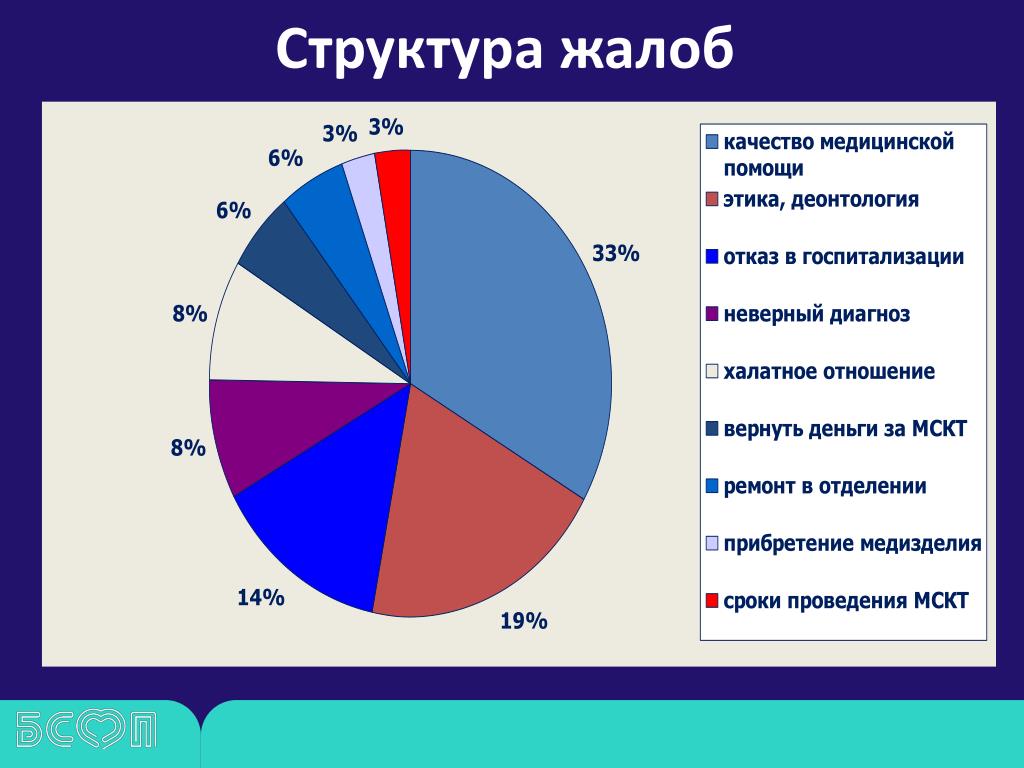 Структура жалоб

33%
19%
14%
8%
8%
6%
6%
3%
3%

качество медицинской помощи
этика, деонтология
отказ в госпитализации
неверный диагноз
халатное отношение
вернуть деньги за МСКТ
ремонт в отделении
прибретение медизделия
сроки проведения МСКТ

БСМП